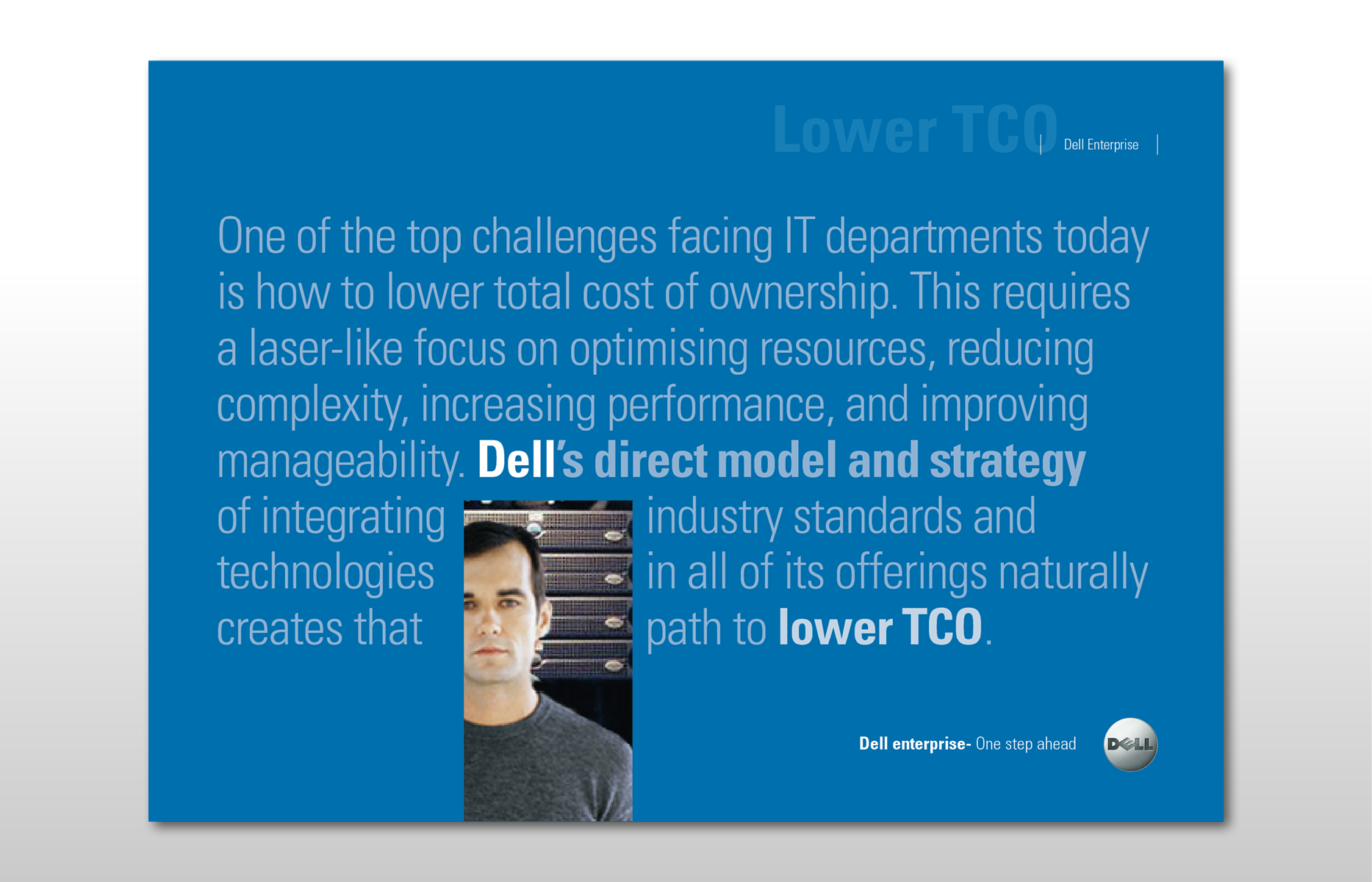 Lower TCO

Dell Enterprise

One of the top challenges facing IT departments today is how to lower total cost of ownership. This requires a laser-like focus on optimising resources, reducing complexity, increasing performance, and improving manageability. Dell's direct model and strategy of integrating industry standards and technologies in all of its offerings naturally creates that path to lower TCO.

Dell enterprise- One step ahead

DELL